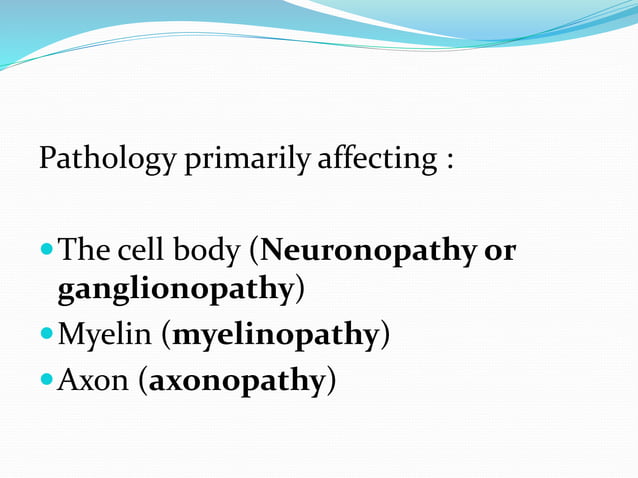 Pathology primarily affecting :

- The cell body (Neuronopathy or ganglionopathy)
- Myelin (myelinopathy)
- Axon (axonopathy)